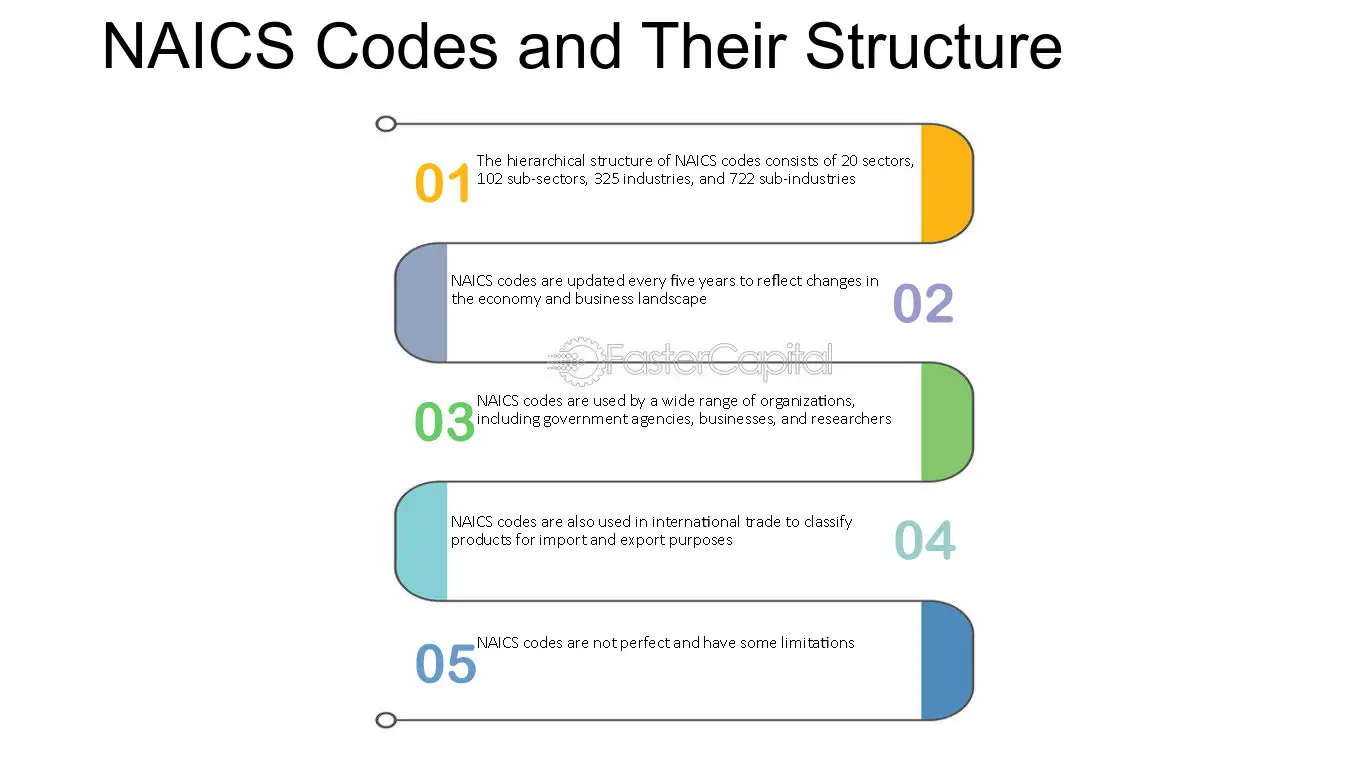 NAICS Codes and Their Structure

01
The hierarchical structure of NAICS codes consists of 20 sectors, 102 sub-sectors, 325 industries, and 722 sub-industries

NAICS codes are updated every five years to reflect changes in the economy and business landscape
02

FasterCapital

03
NAICS codes are used by a wide range of organizations, including government agencies, businesses, and researchers

NAICS codes are also used in international trade to classify products for import and export purposes
04

05
NAICS codes are not perfect and have some limitations